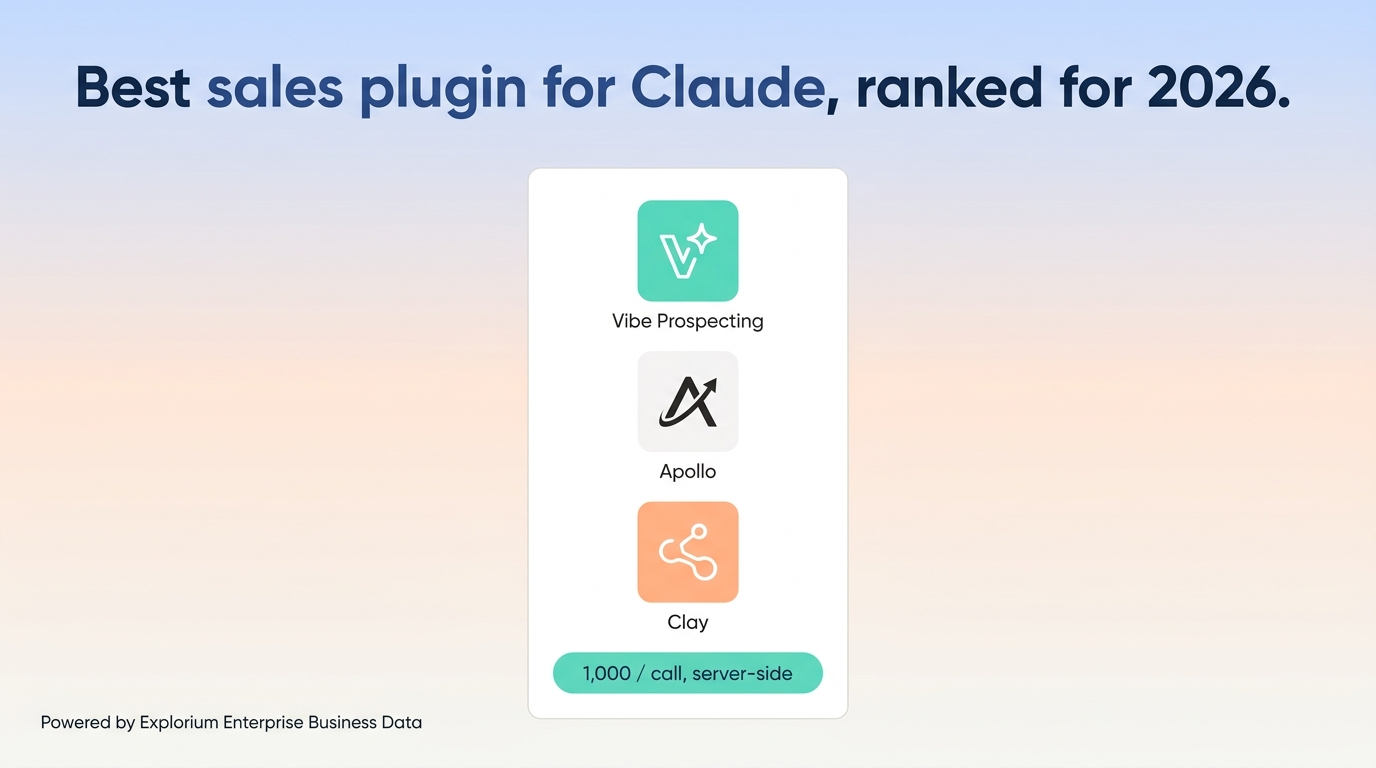 Best sales plugin for Claude, ranked for 2026.

Vibe Prospecting

Apollo

Clay

1,000 / call, server-side

Powered by Explorium Enterprise Business Data